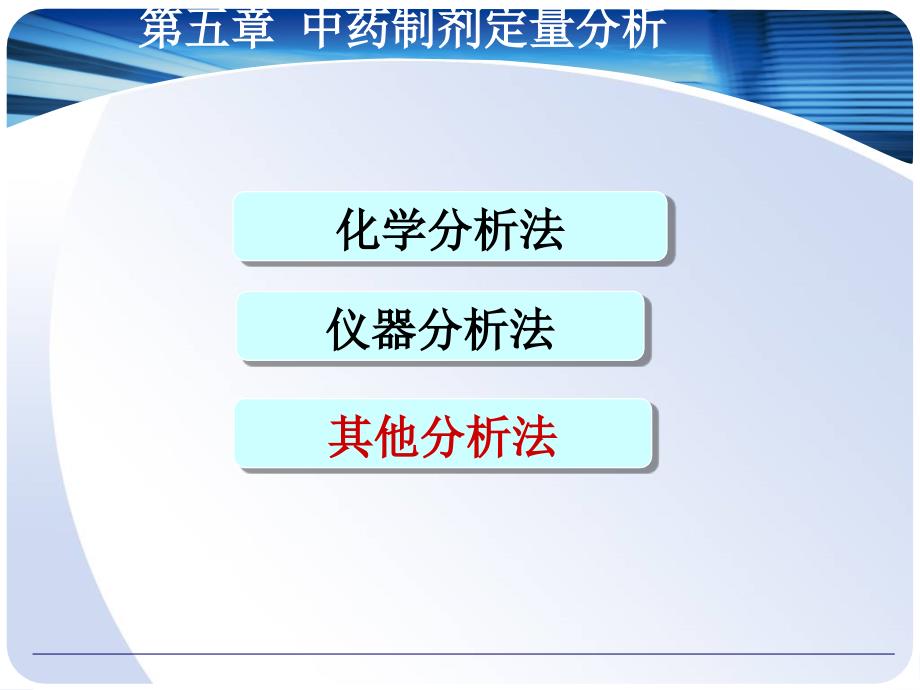 第五章 中药制剂定量分析

化学分析法

仪器分析法

其他分析法